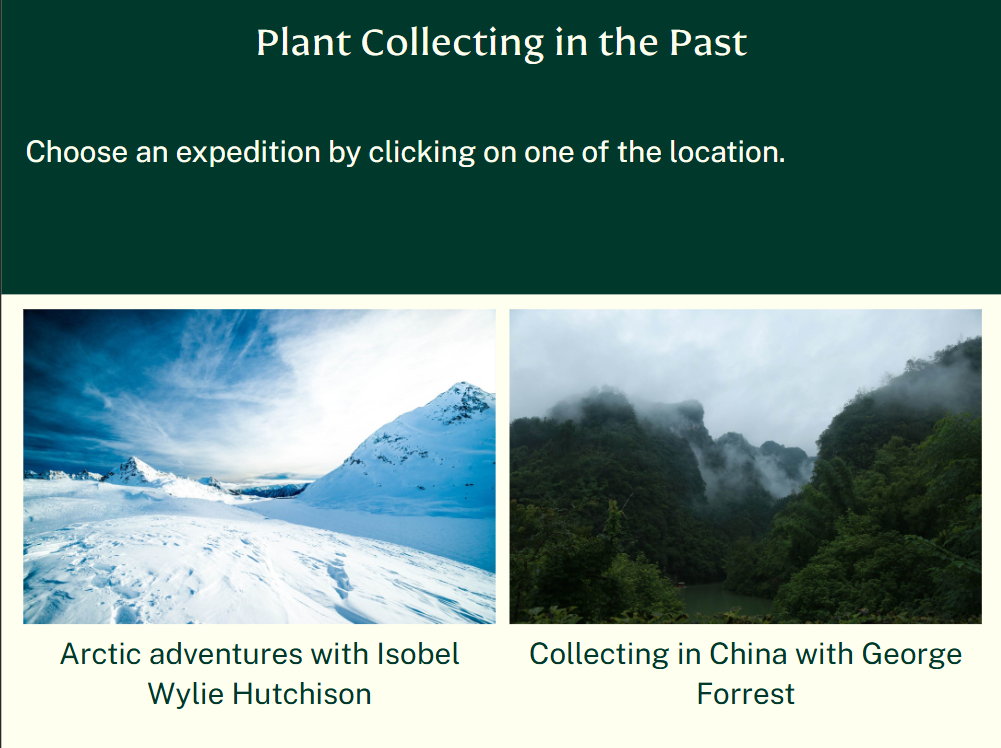 Plant Collecting in the Past

Choose an expedition by clicking on one of the location.

Arctic adventures with Isobel Wylie Hutchison

Collecting in China with George Forrest